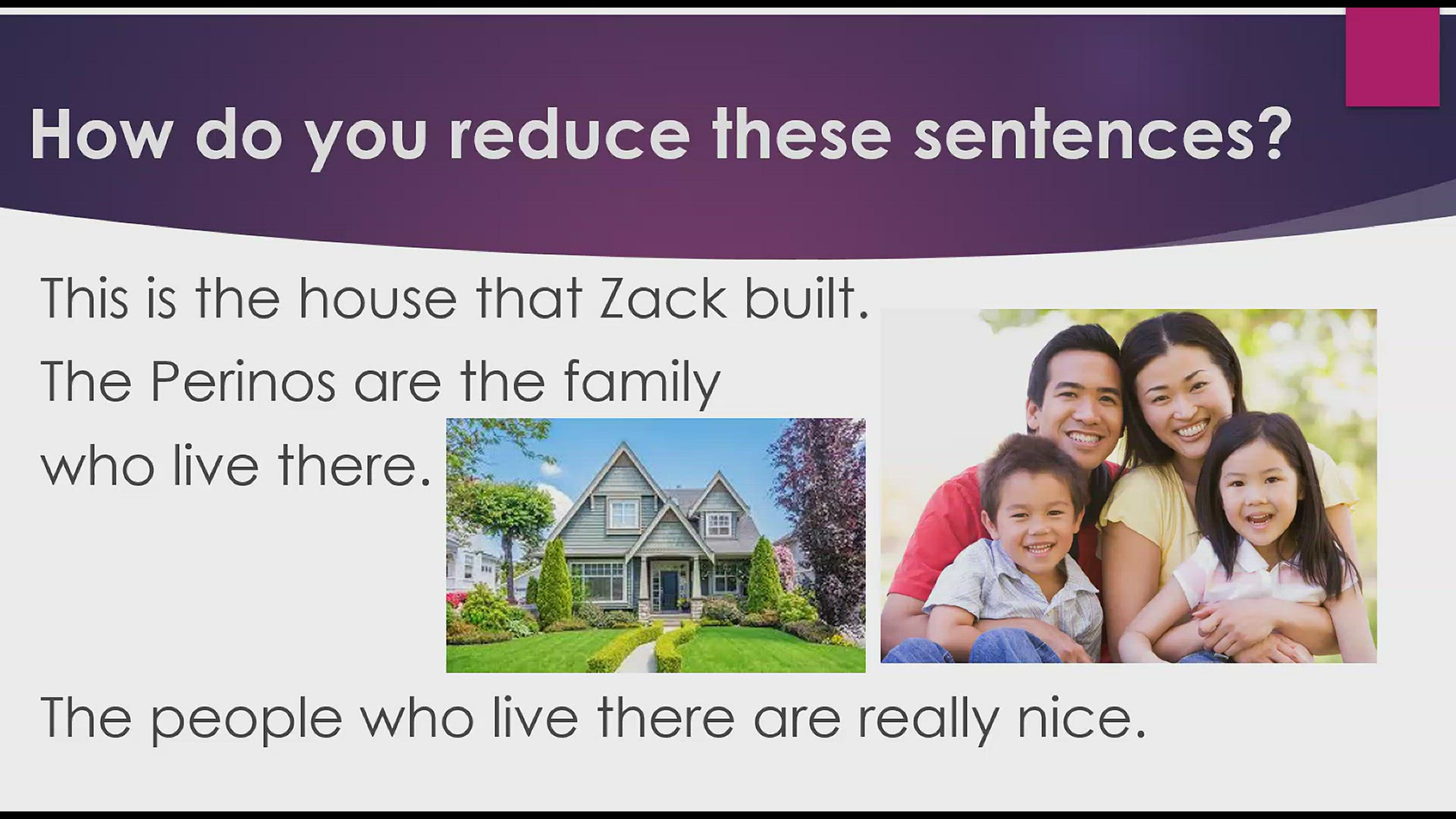 How do you reduce these sentences?

This is the house that Zack built.

The Perinos are the family who live there.

The people who live there are really nice.